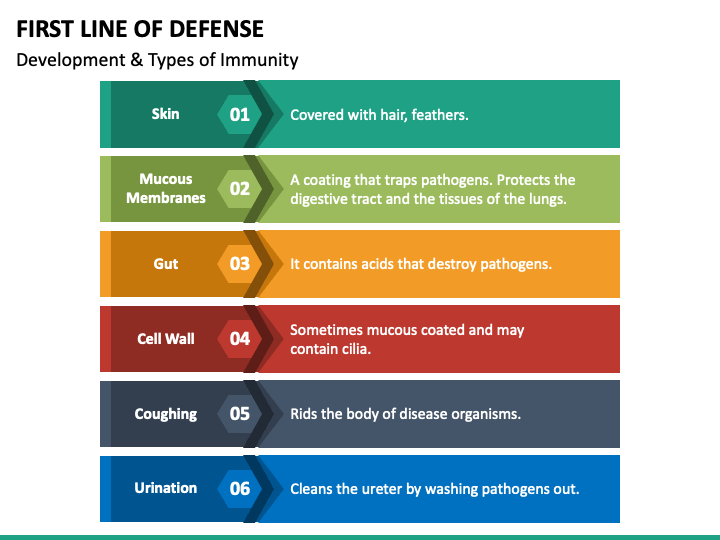 FIRST LINE OF DEFENSE

Development & Types of Immunity

Skin 01 Covered with hair, feathers.

Mucous Membranes 02 A coating that traps pathogens. Protects the digestive tract and the tissues of the lungs.

Gut 03 It contains acids that destroy pathogens.

Cell Wall 04 Sometimes mucous coated and may contain cilia.

Coughing 05 Rids the body of disease organisms.

Urination 06 Cleans the ureter by washing pathogens out.